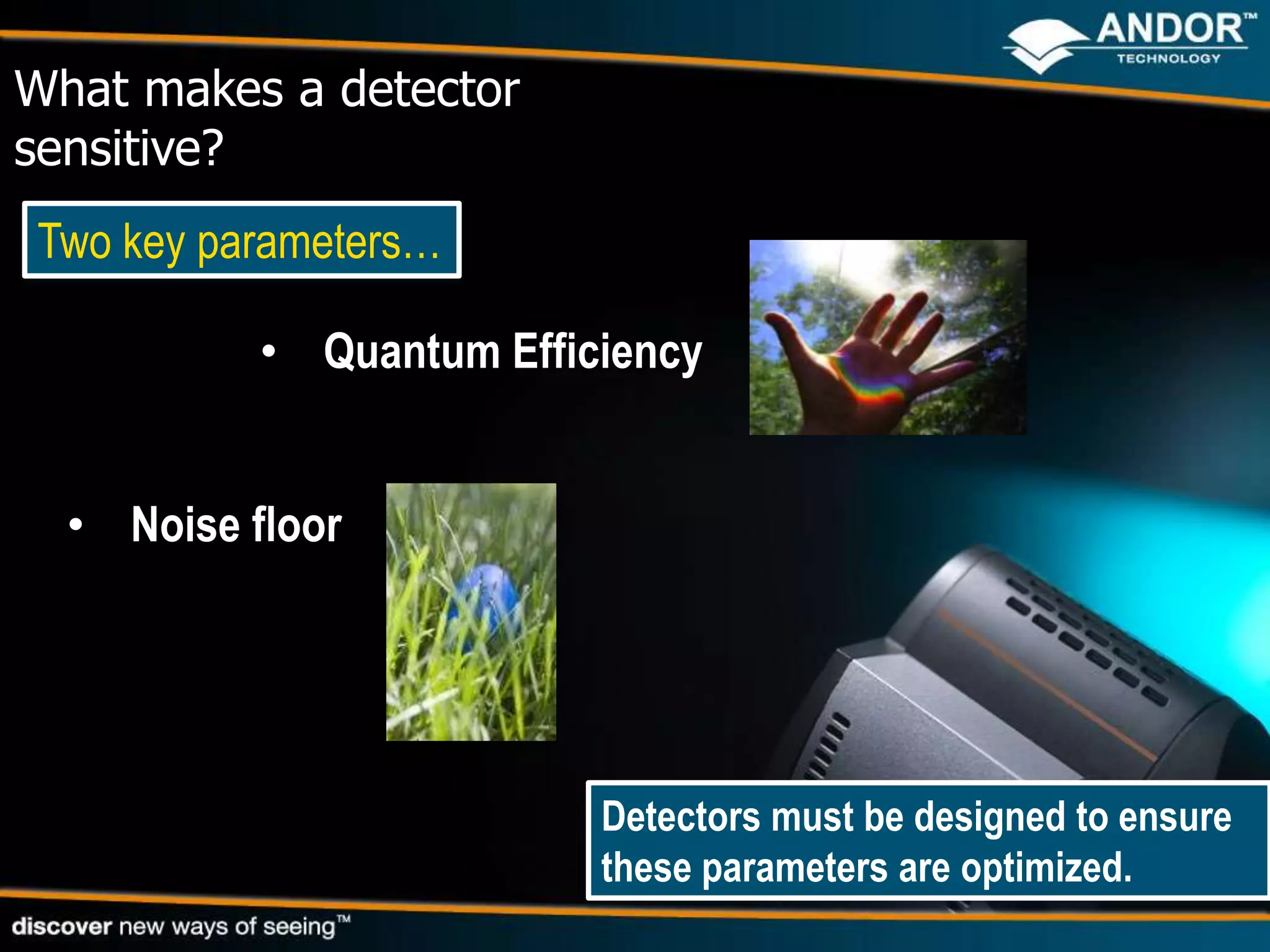 ANDOR™
TECHNOLOGY

What makes a detector sensitive?

Two key parameters…

• Quantum Efficiency

• Noise floor

Detectors must be designed to ensure these parameters are optimized.

discover new ways of seeing™